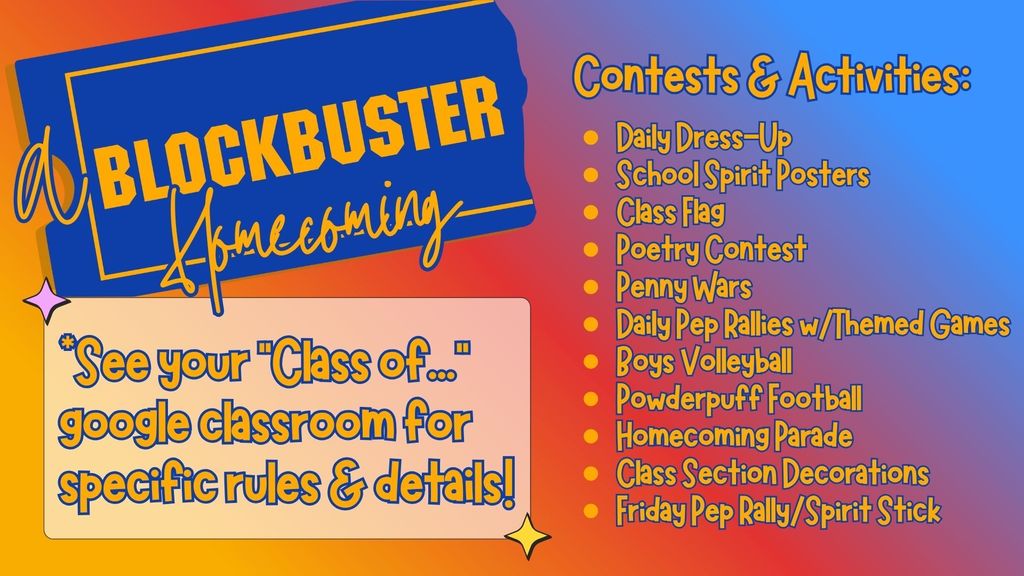 a BLOCKBUSTER Homecoming

*See your "Class of..." google classroom for specific rules & details!

Contests & Activities:

- Daily Dress-Up
- School Spirit Posters
- Class Flag
- Poetry Contest
- Penny Wars
- Daily Pep Rallies w/Themed Games
- Boys Volleyball
- Powderpuff Football
- Homecoming Parade
- Class Section Decorations
- Friday Pep Rally/Spirit Stick